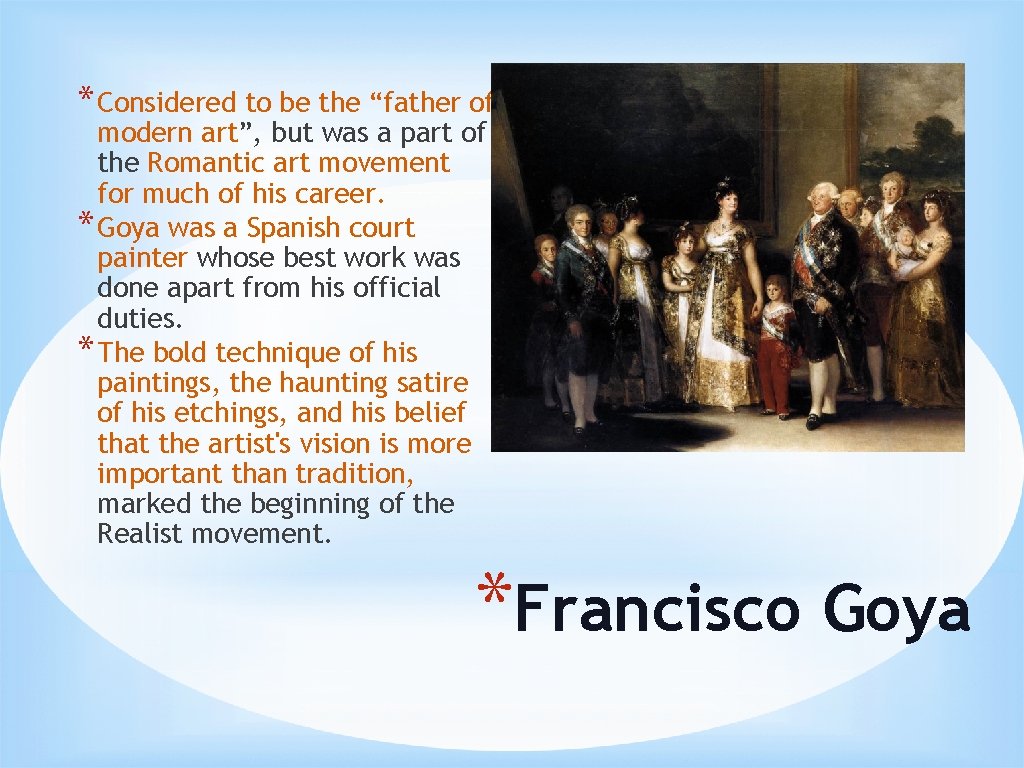 *Considered to be the “father of modern art”, but was a part of the Romantic art movement for much of his career.
*Goya was a Spanish court painter whose best work was done apart from his official duties.
*The bold technique of his paintings, the haunting satire of his etchings, and his belief that the artist's vision is more important than tradition, marked the beginning of the Realist movement.

*Francisco Goya